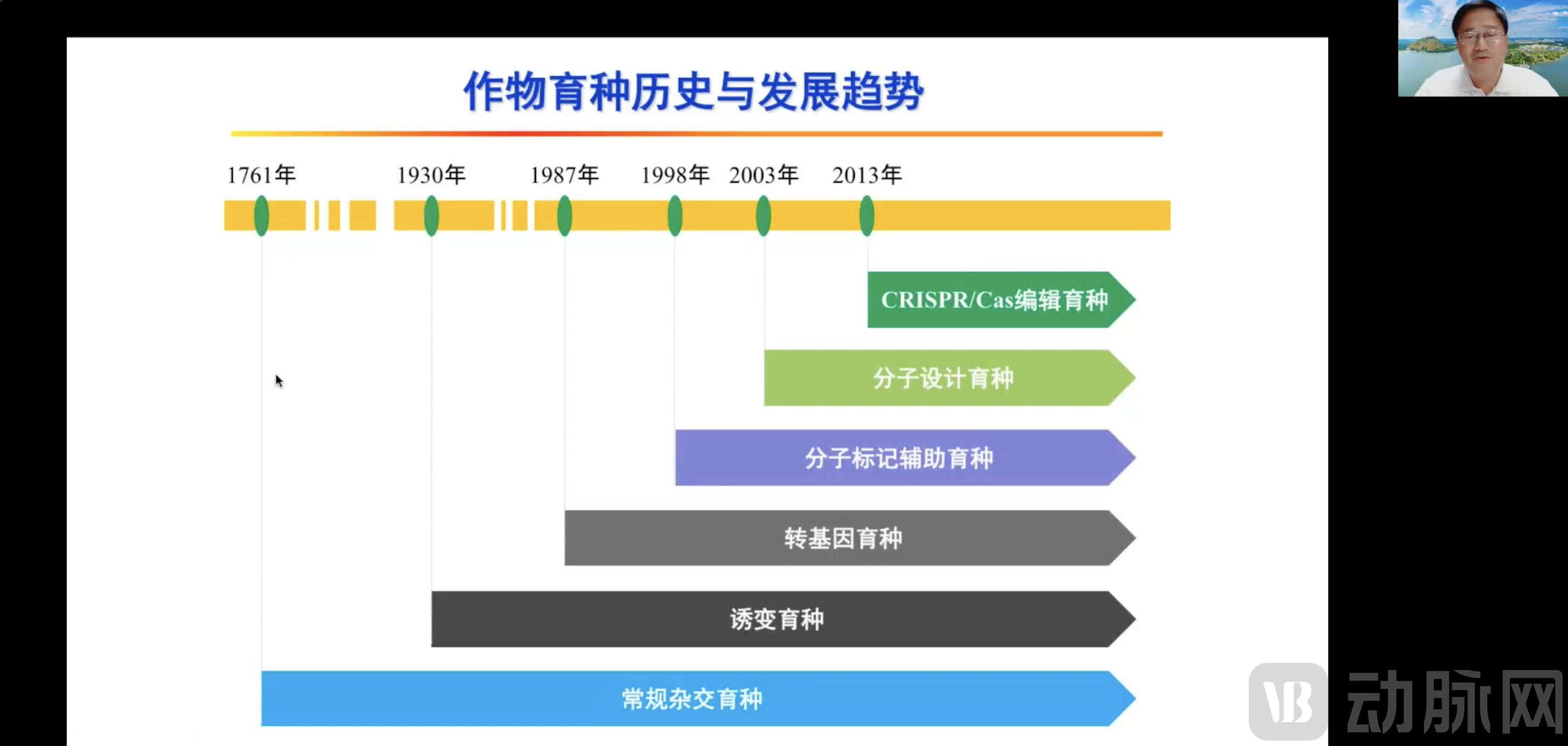 作物育种历史与发展趋势

1761年 1930年 1987年 1998年 2003年 2013年

CRISPR/Cas编辑育种

分子设计育种

分子标记辅助育种

转基因育种

诱变育种

常规杂交育种

VB 动脉网